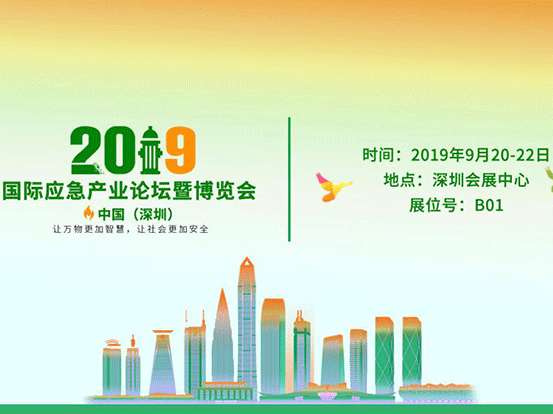 2019
国际应急产业论坛暨博览会
中国（深圳）
让万物更加智慧，让社会更加安全

时间：2019年9月20-22日
地点：深圳会展中心
展位号：B01